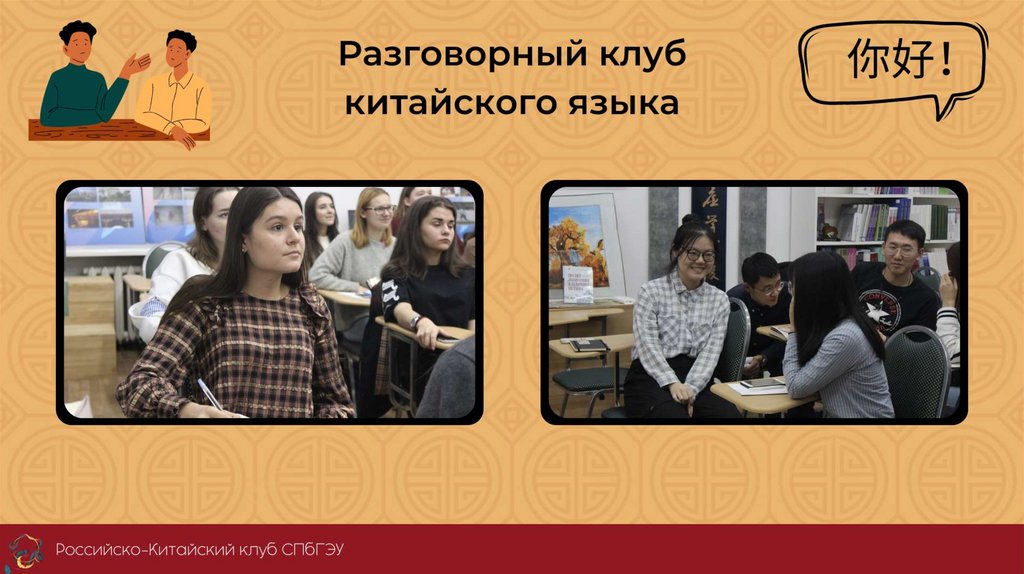 Разговорный клуб китайского языка

你好！

Российско-Китайский клуб СПбГЭУ